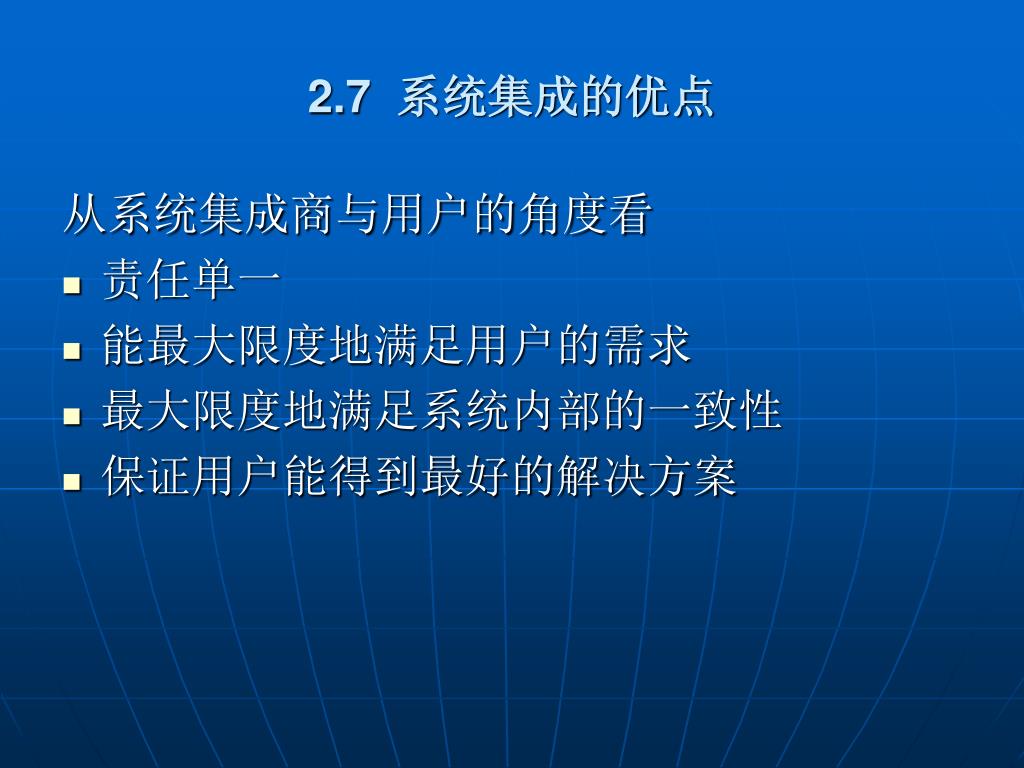 2.7 系统集成的优点

从系统集成商与用户的角度看

- 责任单一
- 能最大限度地满足用户的需求
- 最大限度地满足系统内部的一致性
- 保证用户能得到最好的解决方案